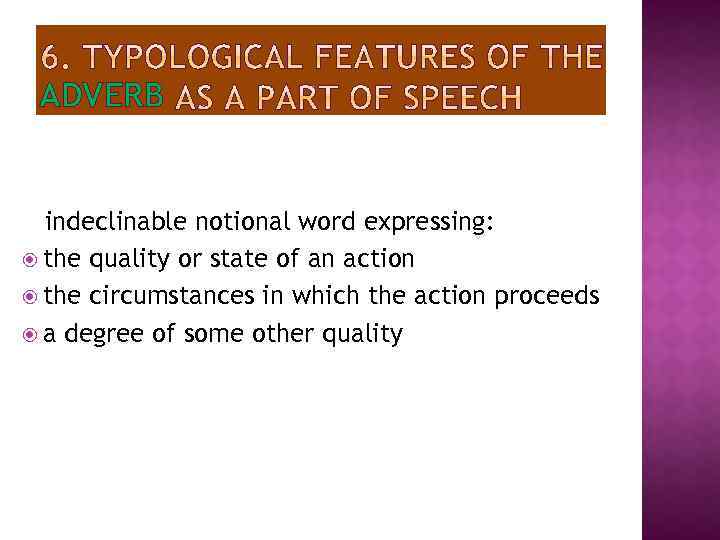 6. TYPOLOGICAL FEATURES OF THE ADVERB AS A PART OF SPEECH

indeclinable notional word expressing:
- the quality or state of an action
- the circumstances in which the action proceeds
- a degree of some other quality